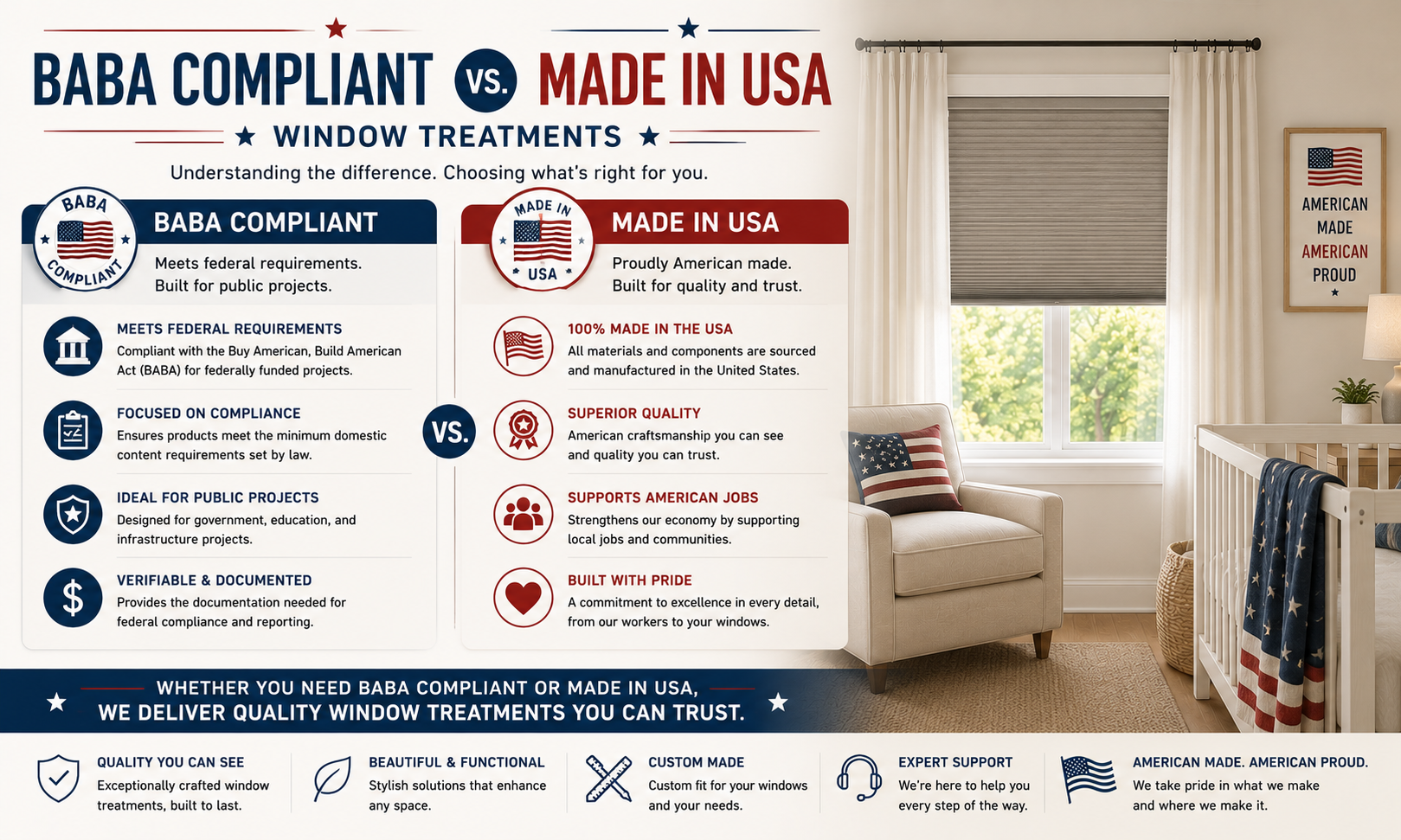 BABA COMPLIANT VS. MADE IN USA

WINDOW TREATMENTS

Understanding the difference. Choosing what's right for you.

BABA COMPLIANT

BABA COMPLIANT

Meets federal requirements. Built for public projects.

MEETS FEDERAL REQUIREMENTS
Compliant with the Buy American, Build American Act (BABA) for federally funded projects.

FOCUSED ON COMPLIANCE
Ensures products meet the minimum domestic content requirements set by law.

IDEAL FOR PUBLIC PROJECTS
Designed for government, education, and infrastructure projects.

VERIFIABLE & DOCUMENTED
Provides the documentation needed for federal compliance and reporting.

VS.

MADE IN USA

MADE IN USA

Proudly American made. Built for quality and trust.

100% MADE IN THE USA
All materials and components are sourced and manufactured in the United States.

SUPERIOR QUALITY
American craftsmanship you can see and quality you can trust.

SUPPORTS AMERICAN JOBS
Strengthens our economy by supporting local jobs and communities.

BUILT WITH PRIDE
A commitment to excellence in every detail, from our workers to your windows.

AMERICAN MADE AMERICAN PROUD

WHETHER YOU NEED BABA COMPLIANT OR MADE IN USA, WE DELIVER QUALITY WINDOW TREATMENTS YOU CAN TRUST.

QUALITY YOU CAN SEE
Exceptionally crafted window treatments, built to last.

BEAUTIFUL & FUNCTIONAL
Stylish solutions that enhance any space.

CUSTOM MADE
Custom fit for your windows and your needs.

EXPERT SUPPORT
We're here to help you every step of the way.

AMERICAN MADE. AMERICAN PROUD.
We take pride in what we make and where we make it.